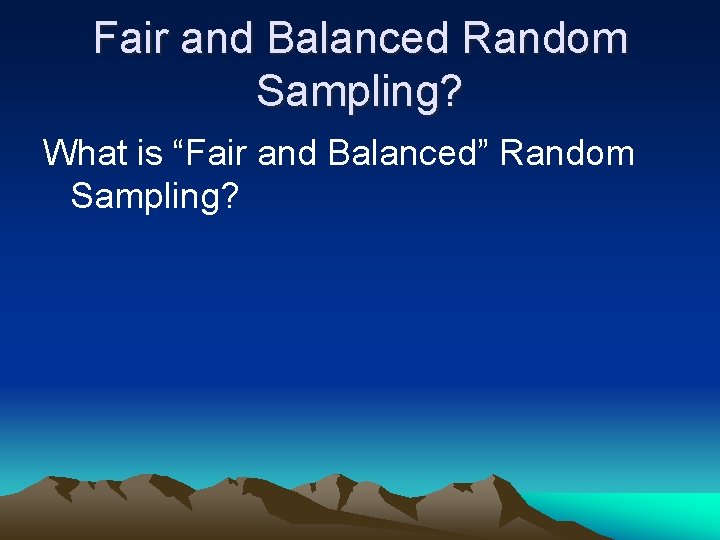 Fair and Balanced Random Sampling?

What is “Fair and Balanced” Random Sampling?